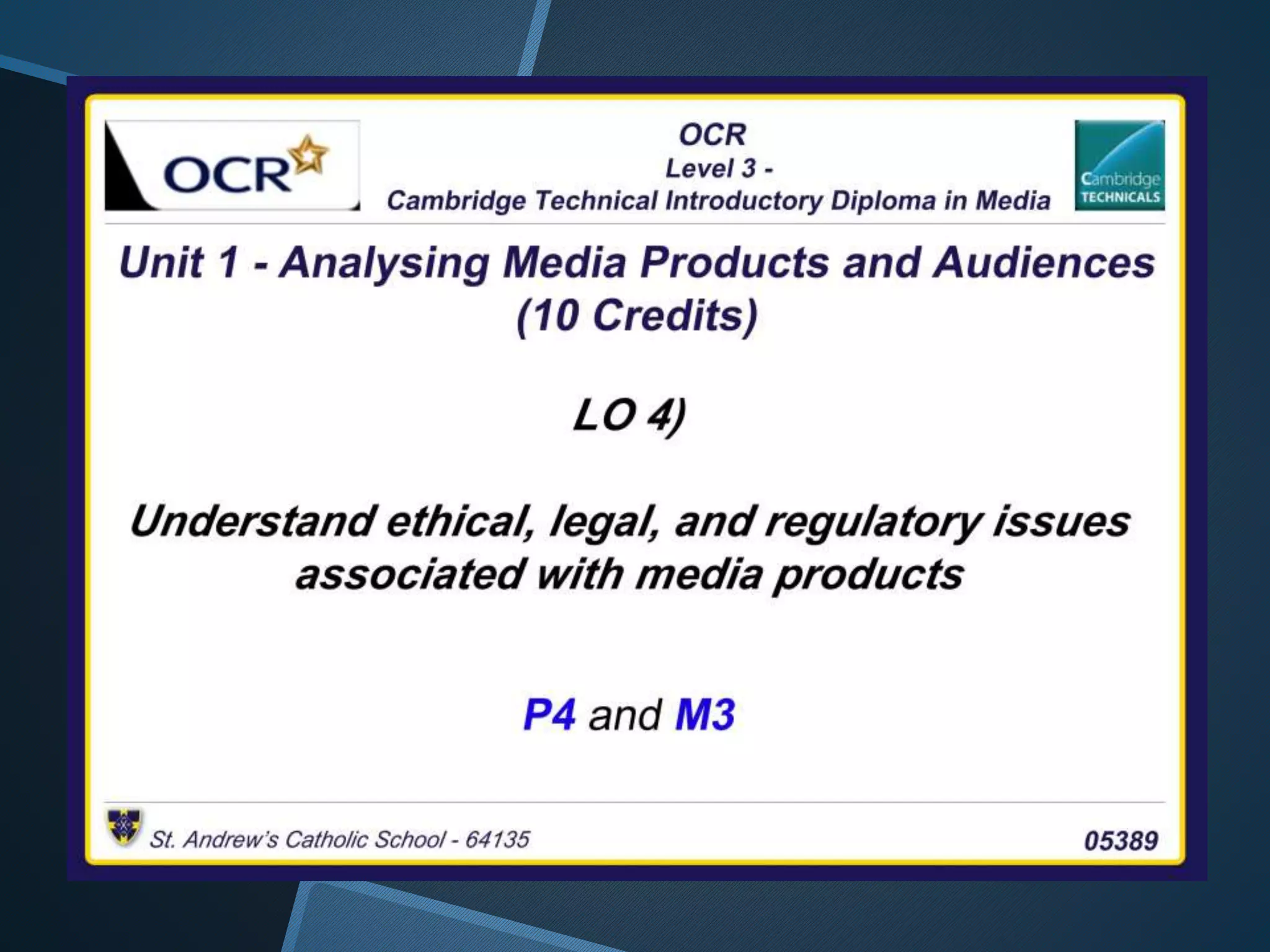 OCR

OCR
Level 3 -
Cambridge Technical Introductory Diploma in Media

Cambridge TECHNICALS

Unit 1 - Analysing Media Products and Audiences (10 Credits)

LO 4)

Understand ethical, legal, and regulatory issues associated with media products

P4 and M3

St. Andrew's Catholic School - 64135

05389